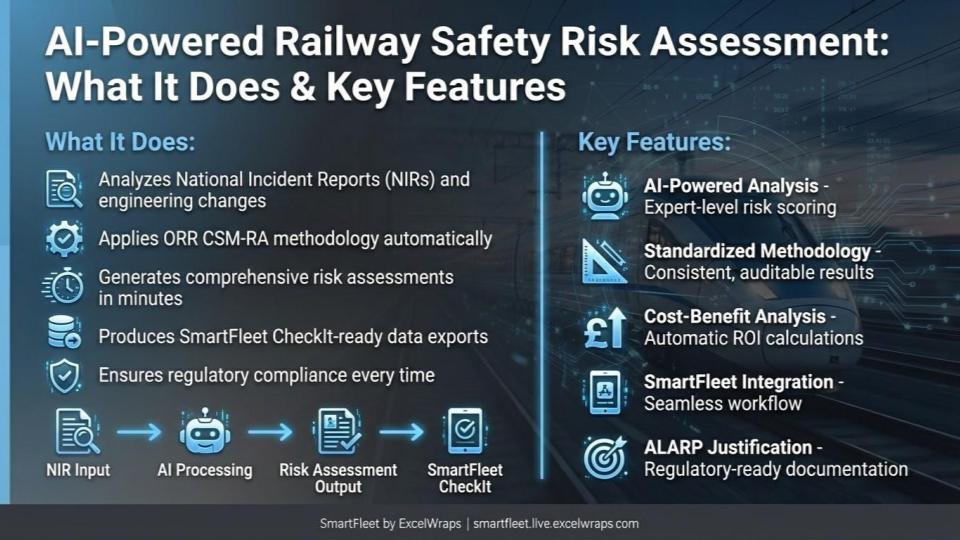 AI-Powered Railway Safety Risk Assessment: What It Does & Key Features

What It Does:

Analyzes National Incident Reports (NIRs) and engineering changes

Applies ORR CSM-RA methodology automatically

Generates comprehensive risk assessments in minutes

Produces SmartFleet CheckIt-ready data exports

Ensures regulatory compliance every time

NIR Input

AI Processing

Risk Assessment Output

SmartFleet CheckIt

Key Features:

AI-Powered Analysis - Expert-level risk scoring

Standardized Methodology - Consistent, auditable results

Cost-Benefit Analysis - Automatic ROI calculations

SmartFleet Integration - Seamless workflow

ALARP Justification - Regulatory-ready documentation

SmartFleet by ExcelWraps | smartfleet.live.excelwraps.com